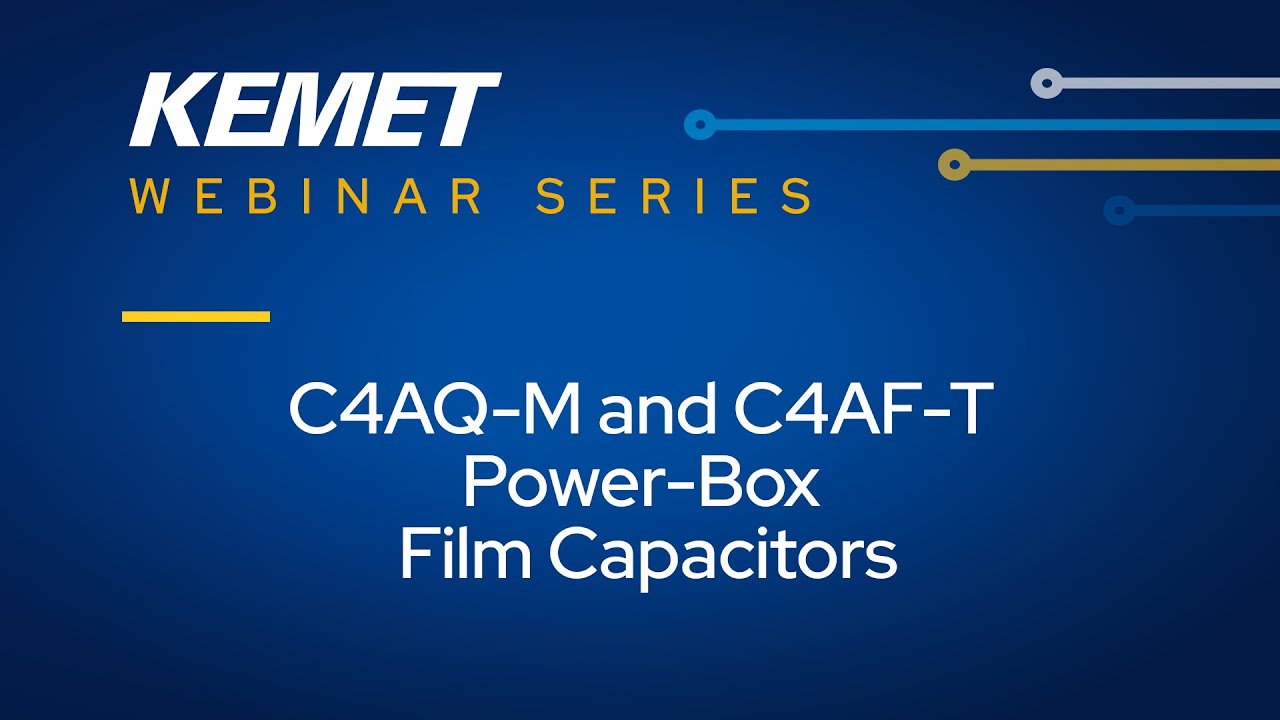 KEMET
WEBINAR SERIES

C4AQ-M and C4AF-T
Power-Box
Film Capacitors